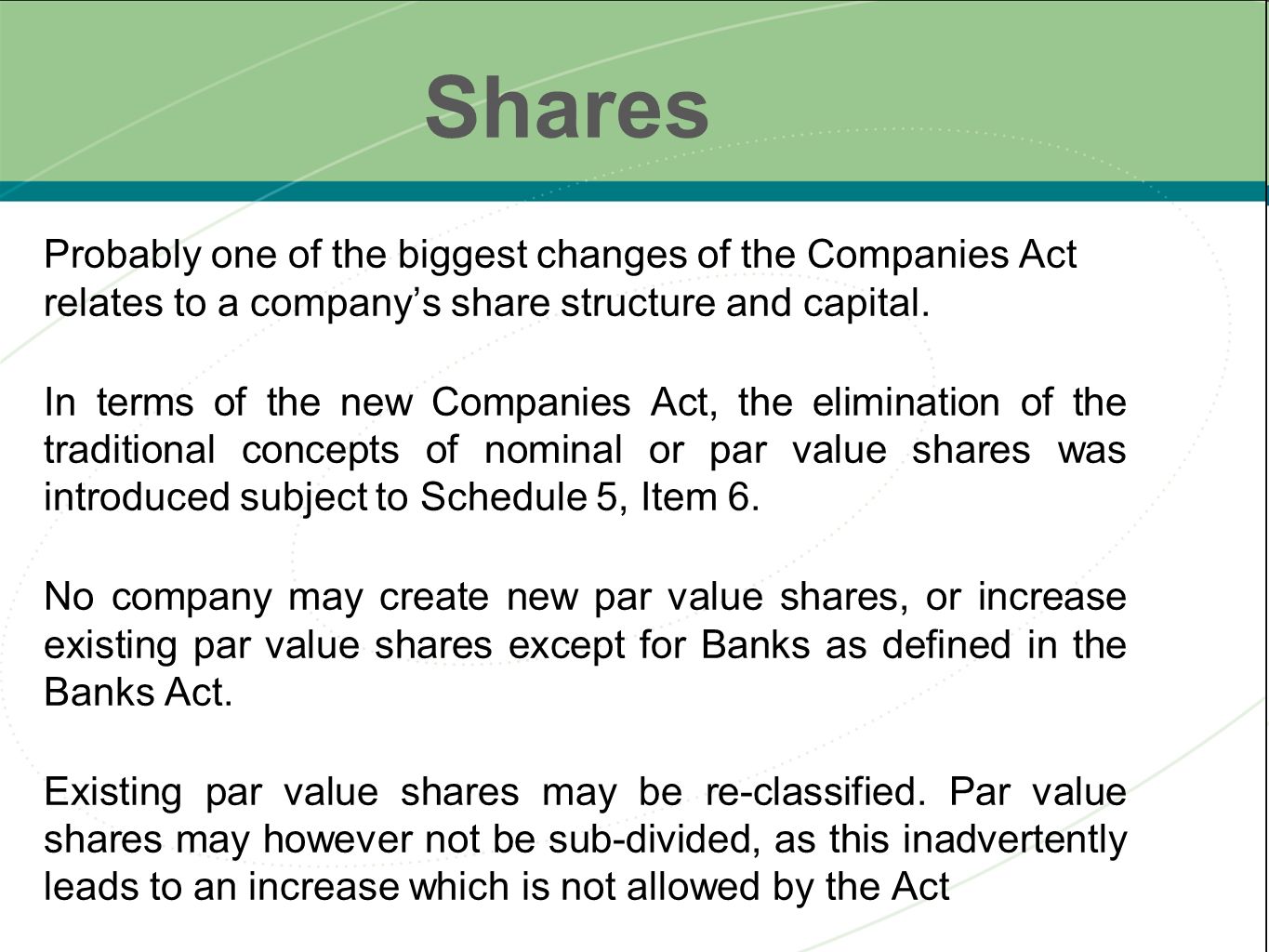 Shares

Probably one of the biggest changes of the Companies Act relates to a company’s share structure and capital.

In terms of the new Companies Act, the elimination of the traditional concepts of nominal or par value shares was introduced subject to Schedule 5, Item 6.

No company may create new par value shares, or increase existing par value shares except for Banks as defined in the Banks Act.

Existing par value shares may be re-classified. Par value shares may however not be sub-divided, as this inadvertently leads to an increase which is not allowed by the Act